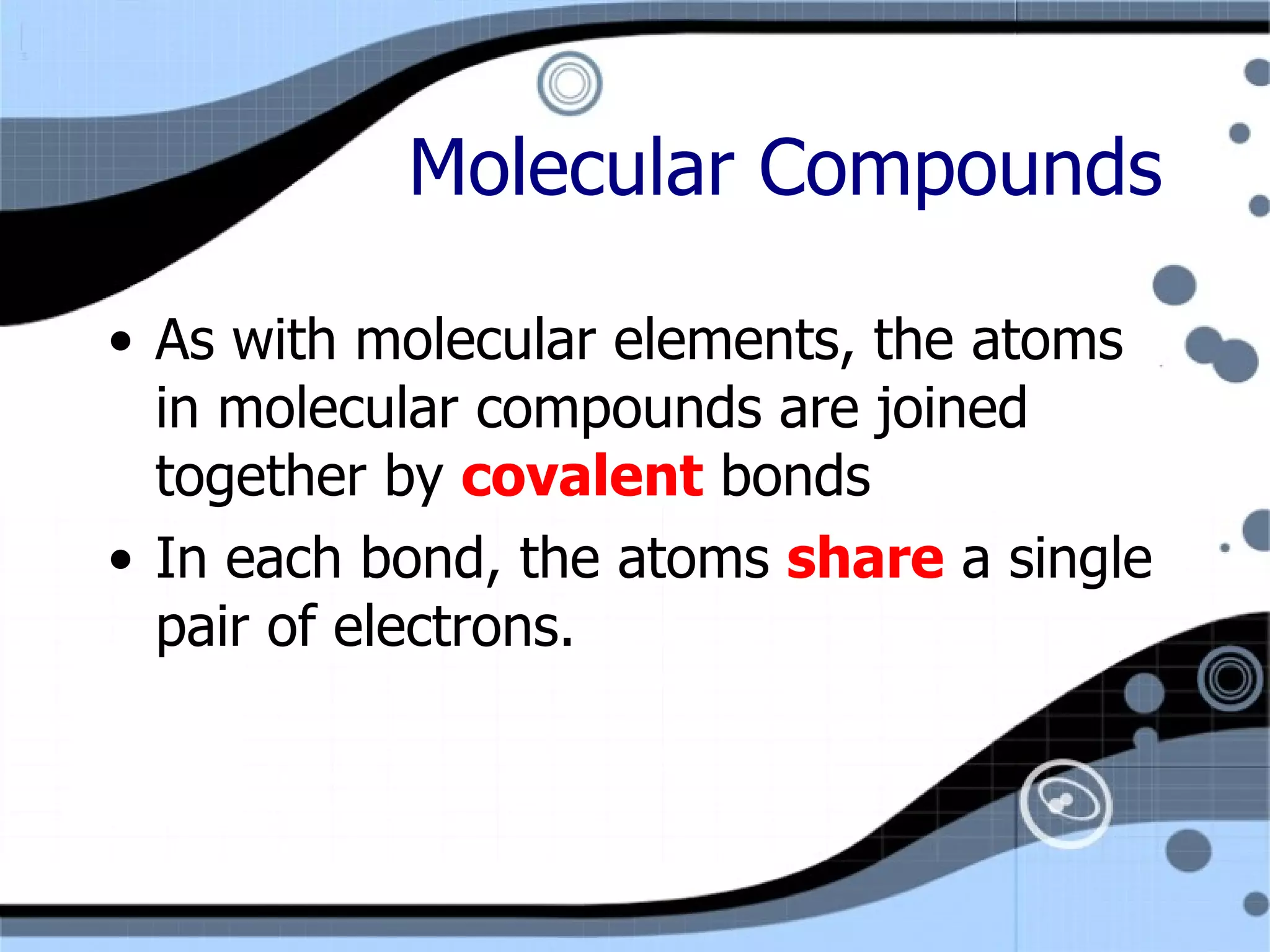 Molecular Compounds

• As with molecular elements, the atoms in molecular compounds are joined together by covalent bonds
• In each bond, the atoms share a single pair of electrons.